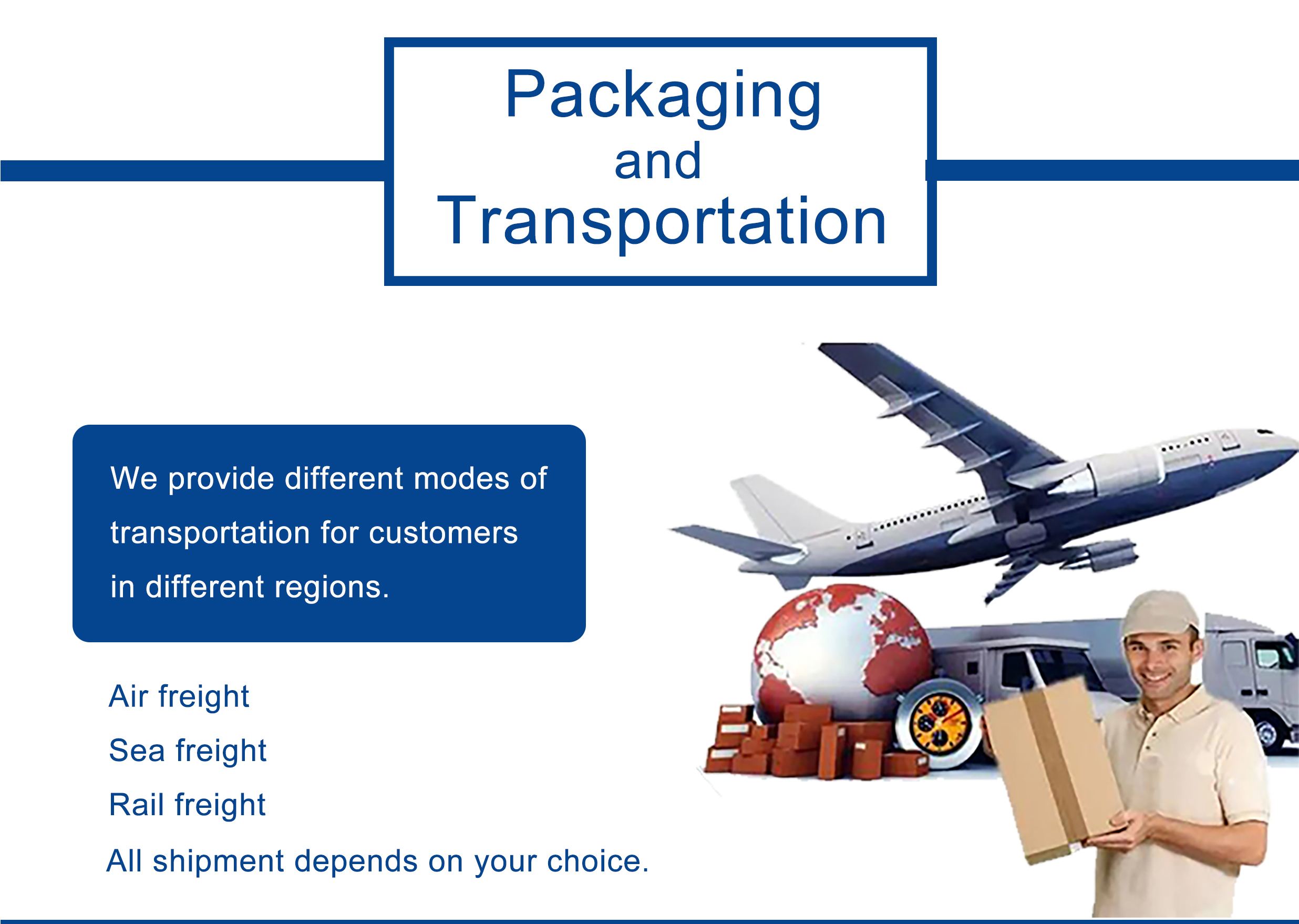 Packaging
and
Transportation

We provide different modes of transportation for customers in different regions.

Air freight
Sea freight
Rail freight
All shipment depends on your choice.